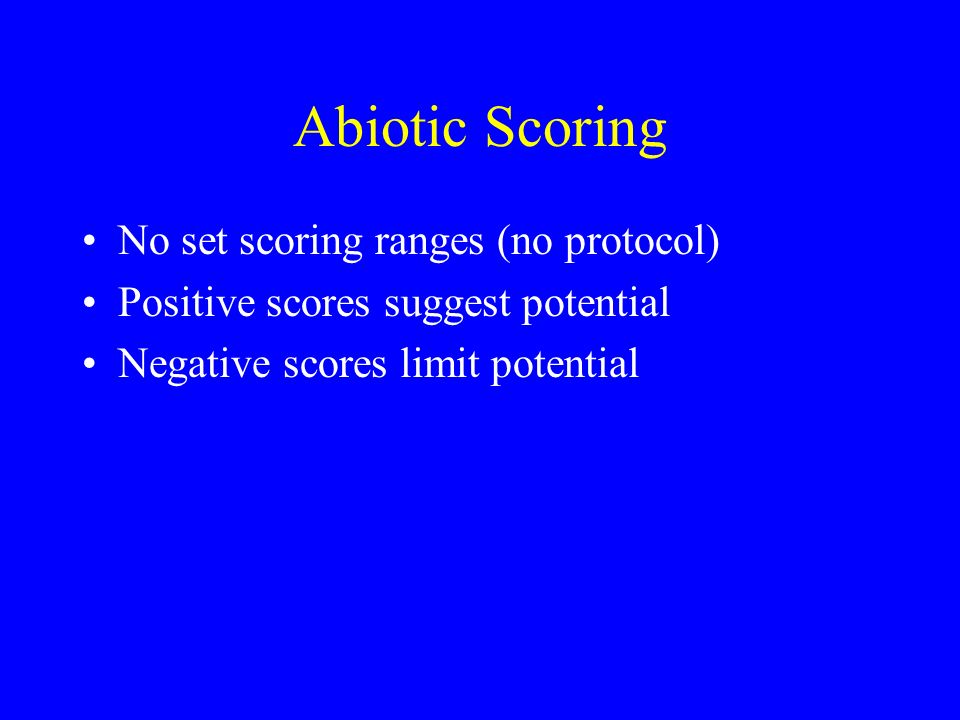 Abiotic Scoring

• No set scoring ranges (no protocol)
• Positive scores suggest potential
• Negative scores limit potential